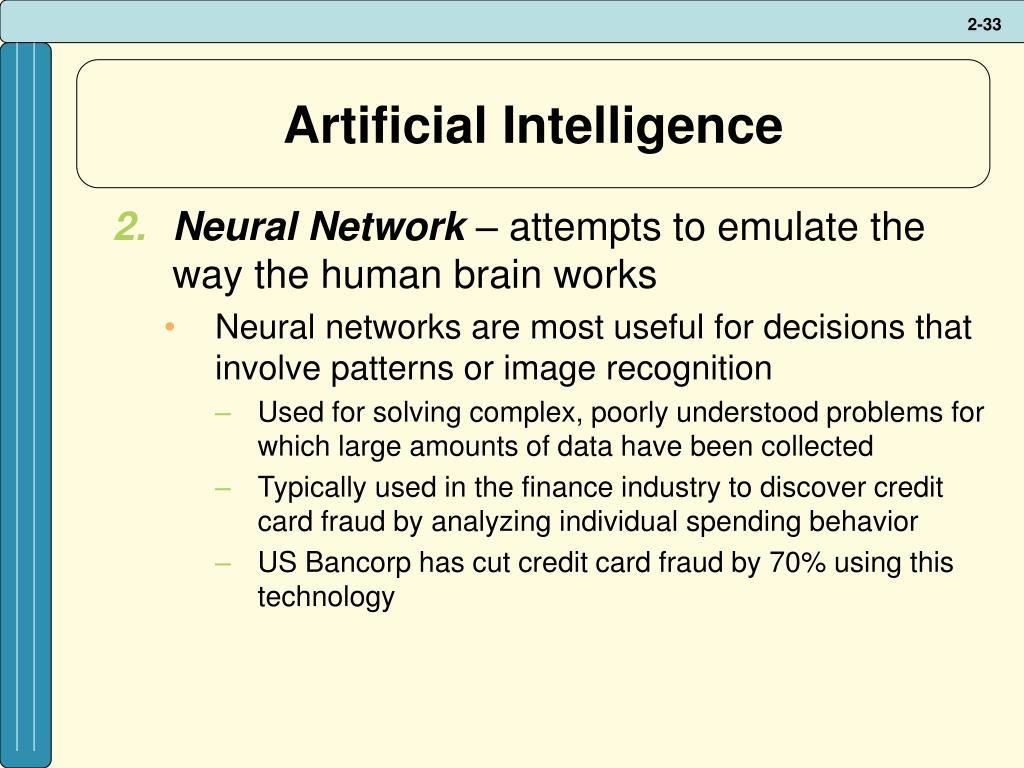 2-33

Artificial Intelligence

2. Neural Network – attempts to emulate the way the human brain works

• Neural networks are most useful for decisions that involve patterns or image recognition

– Used for solving complex, poorly understood problems for which large amounts of data have been collected

– Typically used in the finance industry to discover credit card fraud by analyzing individual spending behavior

– US Bancorp has cut credit card fraud by 70% using this technology